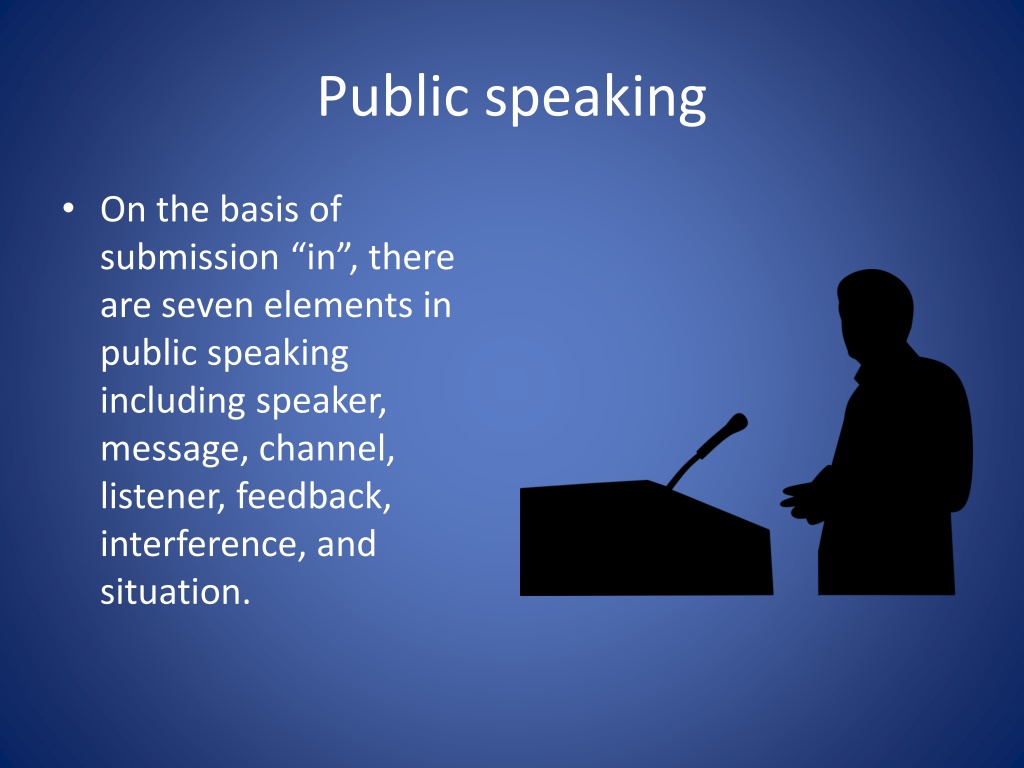 Public speaking

• On the basis of submission “in”, there are seven elements in public speaking including speaker, message, channel, listener, feedback, interference, and situation.